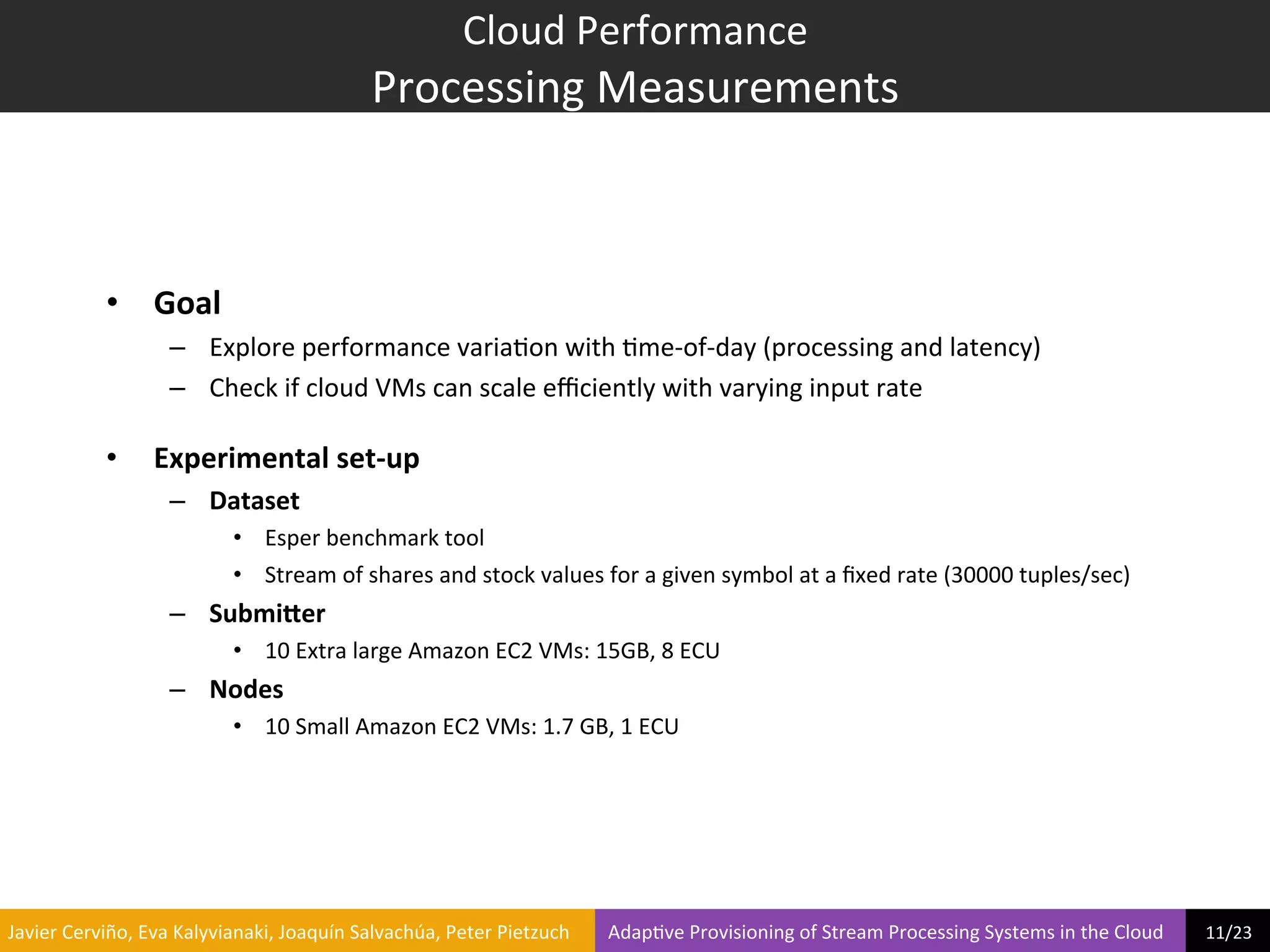 Cloud Performance
Processing Measurements

• Goal
– Explore performance variation with time-of-day (processing and latency)
– Check if cloud VMs can scale efficiently with varying input rate

• Experimental set-up
– Dataset
• Esper benchmark tool
• Stream of shares and stock values for a given symbol at a fixed rate (30000 tuples/sec)
– Submitter
• 10 Extra large Amazon EC2 VMs: 15GB, 8 ECU
– Nodes
• 10 Small Amazon EC2 VMs: 1.7 GB, 1 ECU

Javier Cerviño, Eva Kalyvianaki, Joaquín Salvachúa, Peter Pietzuch
Adaptive Provisioning of Stream Processing Systems in the Cloud
11/23